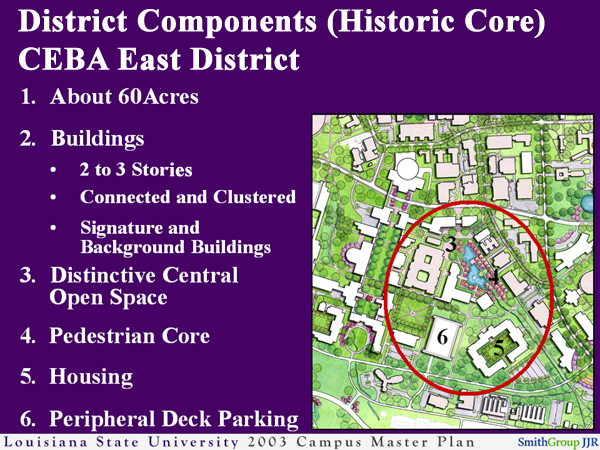 District Components (Historic Core)
CEBA East District

1. About 60Acres

2. Buildings
• 2 to 3 Stories
• Connected and Clustered
• Signature and Background Buildings

3. Distinctive Central Open Space

4. Pedestrian Core

5. Housing

6. Peripheral Deck Parking

3
4
6
5

Louisiana State University 2003 Campus Master Plan
SmithGroup JJR